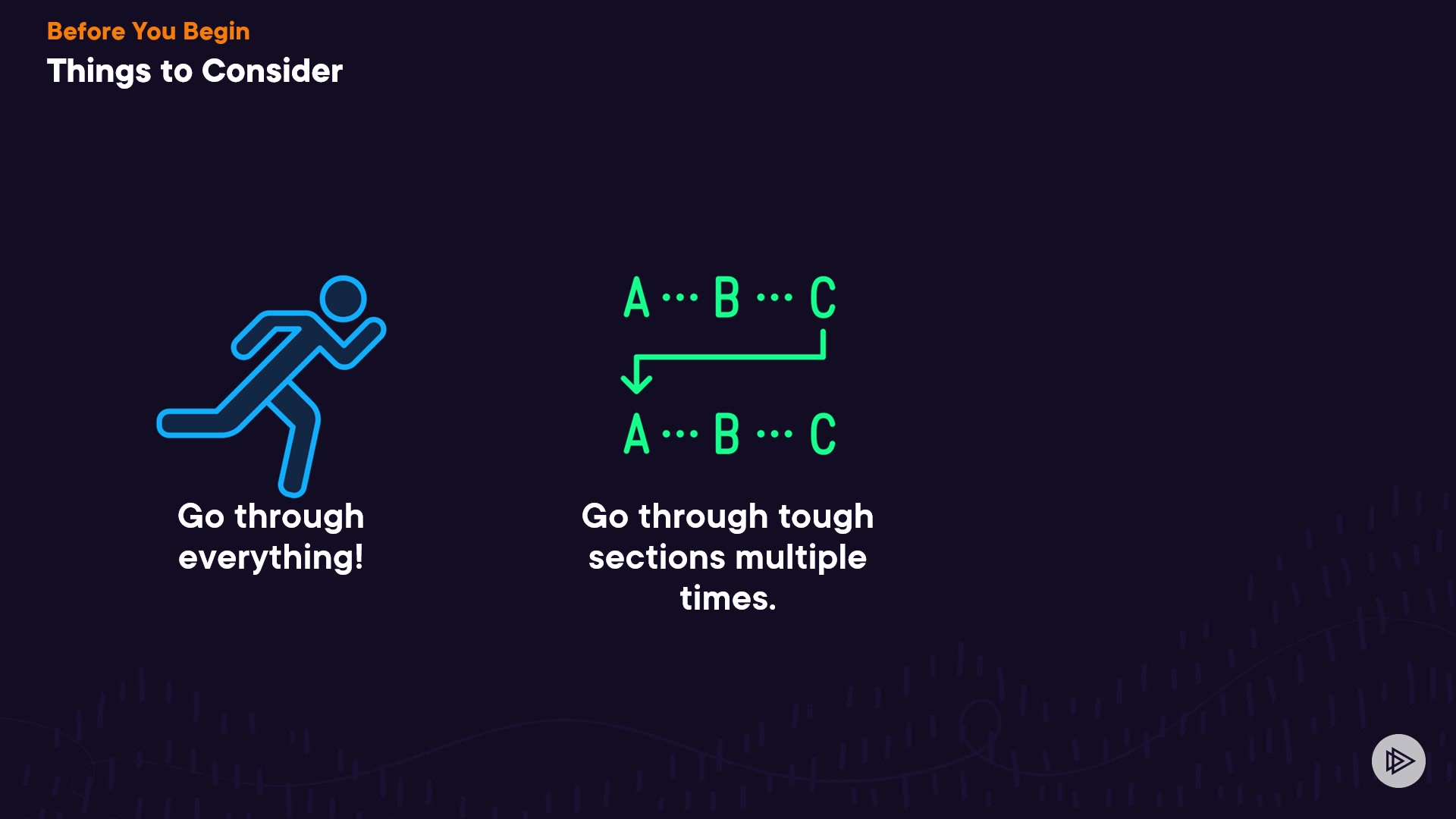 Before You Begin
Things to Consider

Go through everything!

A ··· B ··· C
A ··· B ··· C

Go through tough sections multiple times.